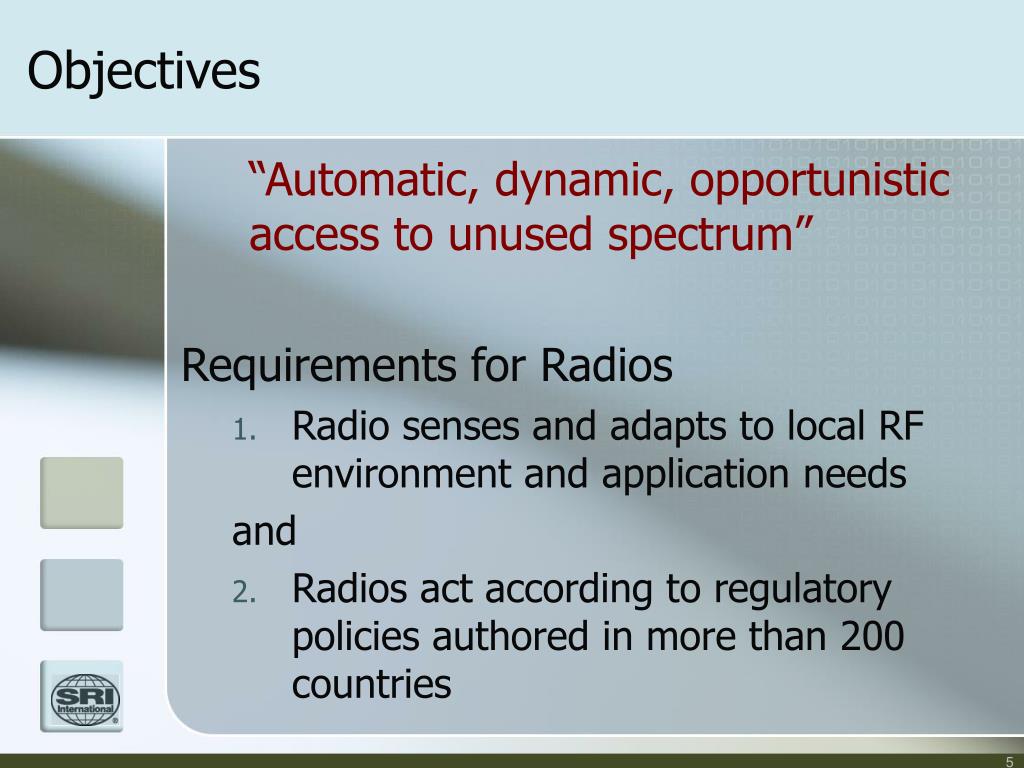 Objectives

“Automatic, dynamic, opportunistic access to unused spectrum”

Requirements for Radios

1. Radio senses and adapts to local RF environment and application needs

and

2. Radios act according to regulatory policies authored in more than 200 countries

SRI International

5